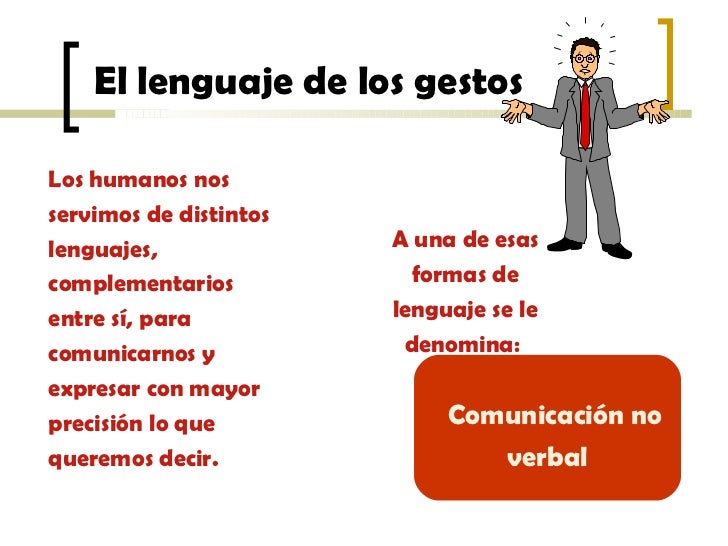 El lenguaje de los gestos

Los humanos nos servimos de distintos lenguajes, complementarios entre sí, para comunicarnos y expresar con mayor precisión lo que queremos decir.

A una de esas formas de lenguaje se le denomina:

Comunicación no verbal